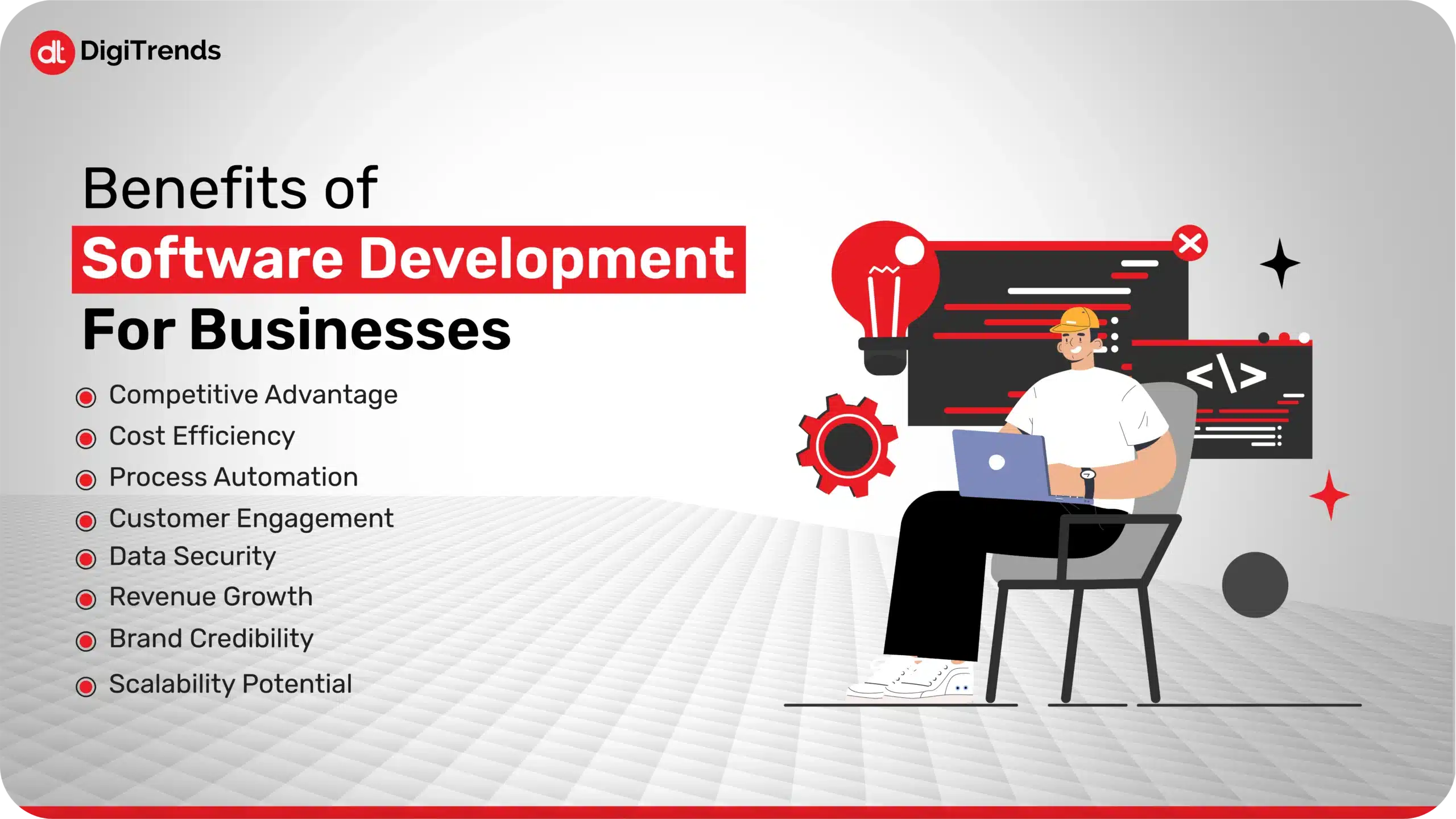 dt DigiTrends

Benefits of
Software Development
For Businesses

Competitive Advantage
Cost Efficiency
Process Automation
Customer Engagement
Data Security
Revenue Growth
Brand Credibility
Scalability Potential

</>